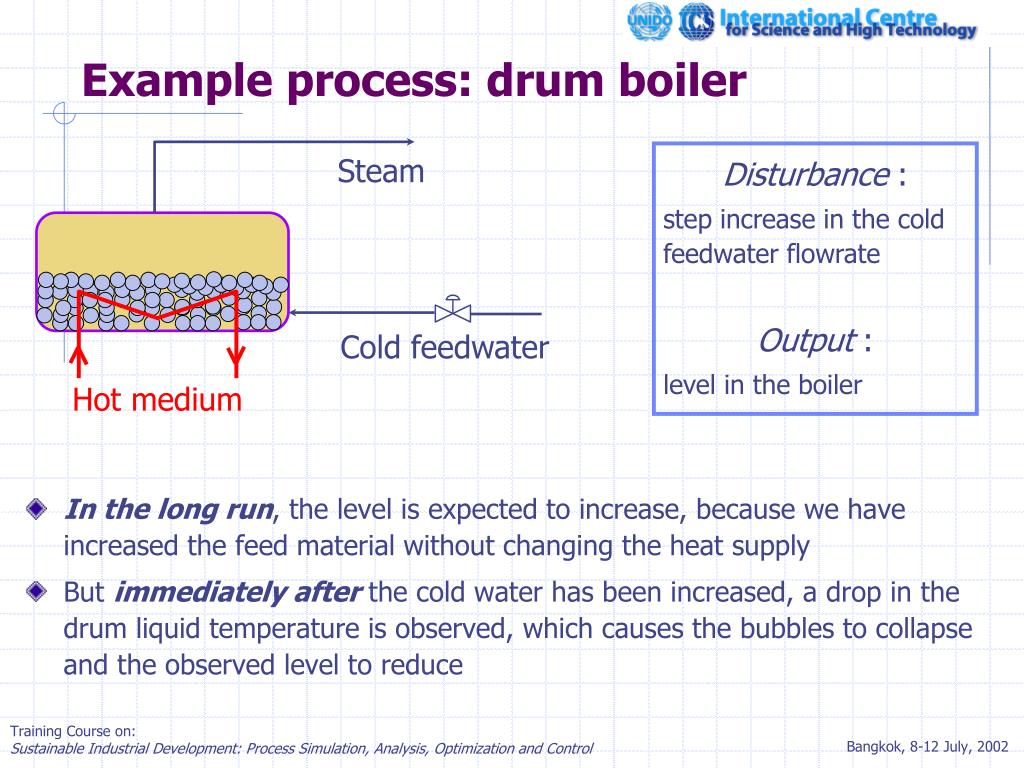 UNIDO ICS International Centre for Science and High Technology

Example process: drum boiler

Steam

Cold feedwater

Hot medium

Disturbance :
step increase in the cold feedwater flowrate

Output :
level in the boiler

In the long run, the level is expected to increase, because we have increased the feed material without changing the heat supply

But immediately after the cold water has been increased, a drop in the drum liquid temperature is observed, which causes the bubbles to collapse and the observed level to reduce

Training Course on:
Sustainable Industrial Development: Process Simulation, Analysis, Optimization and Control

Bangkok, 8-12 July, 2002